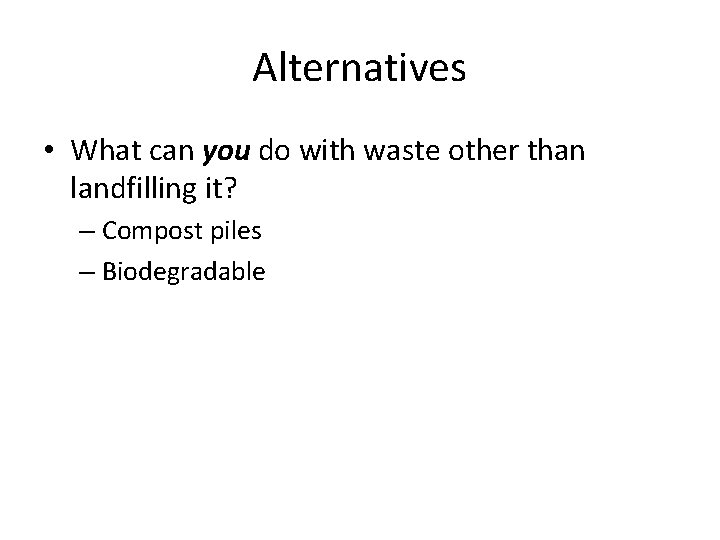 Alternatives

• What can you do with waste other than landfilling it?

– Compost piles

– Biodegradable